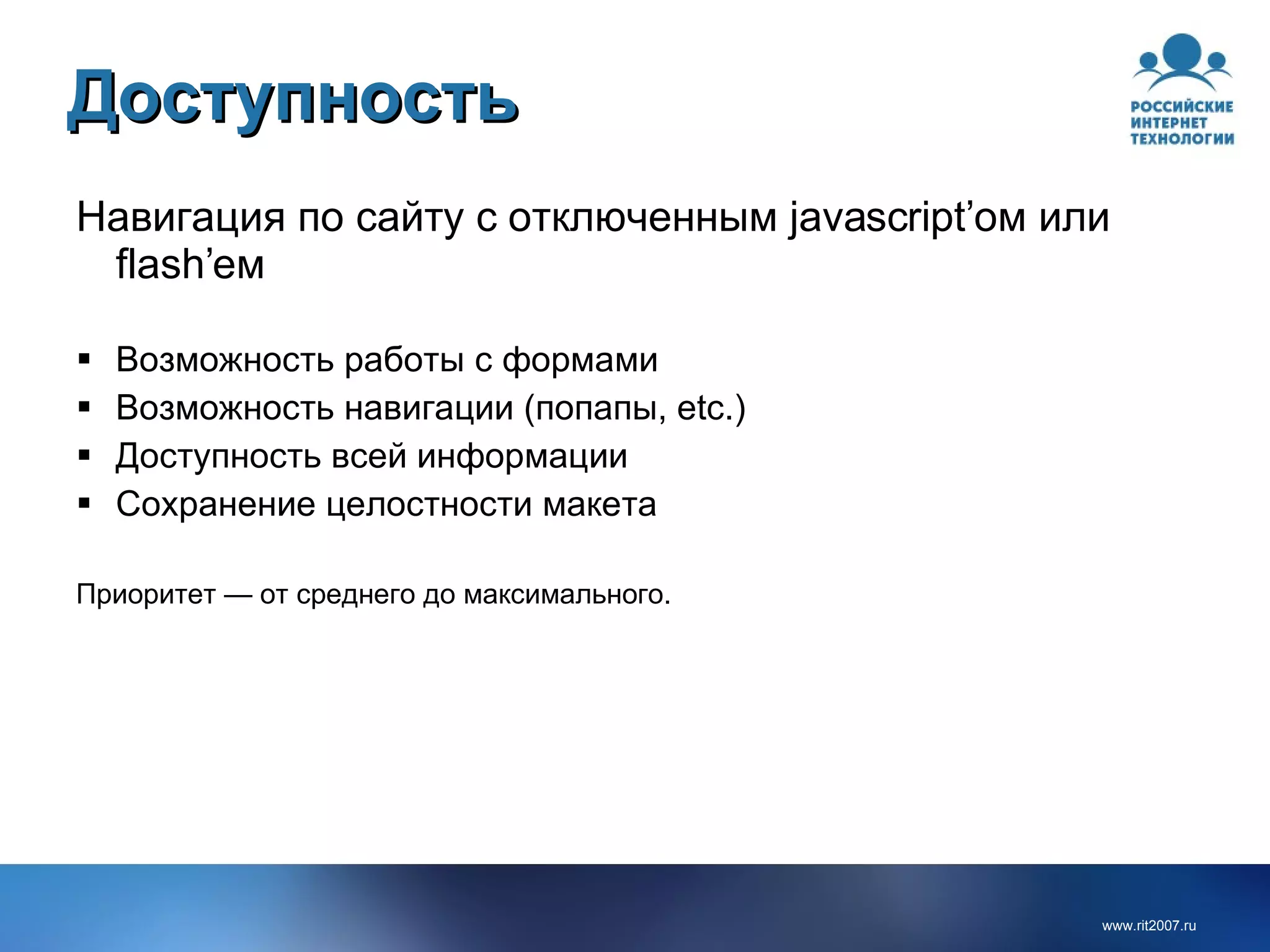 Доступность

РОССИЙСКИЕ
ИНТЕРНЕТ
ТЕХНОЛОГИИ

Навигация по сайту с отключенным javascript’ом или flash’ем

▪ Возможность работы с формами
▪ Возможность навигации (попапы, etc.)
▪ Доступность всей информации
▪ Сохранение целостности макета

Приоритет — от среднего до максимального.

www.rit2007.ru